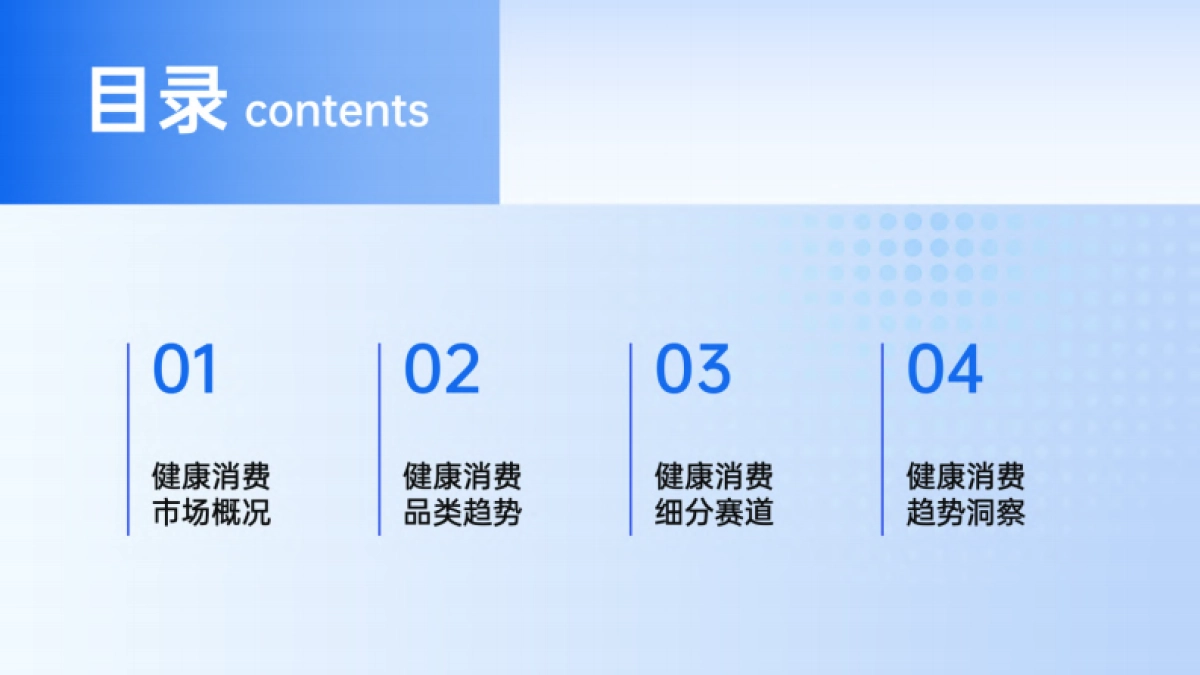 目录 contents

01

健康消费
市场概况

02

健康消费
品类趋势

03

健康消费
细分赛道

04

健康消费
趋势洞察